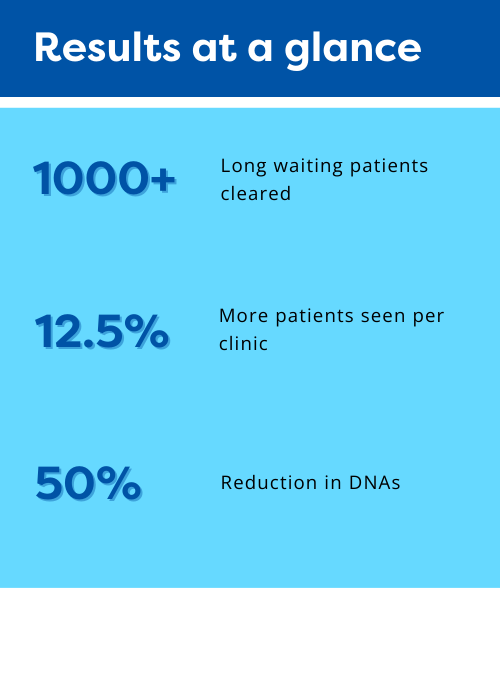 Results at a glance

1000+

Long waiting patients cleared

12.5%

More patients seen per clinic

50%

Reduction in DNAs